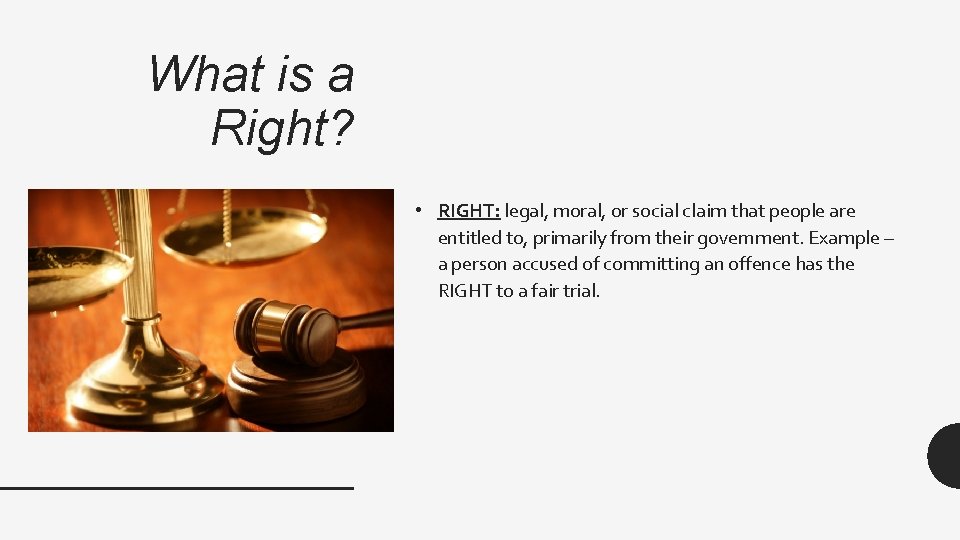 What is a Right?

• RIGHT: legal, moral, or social claim that people are entitled to, primarily from their government. Example – a person accused of committing an offence has the RIGHT to a fair trial.